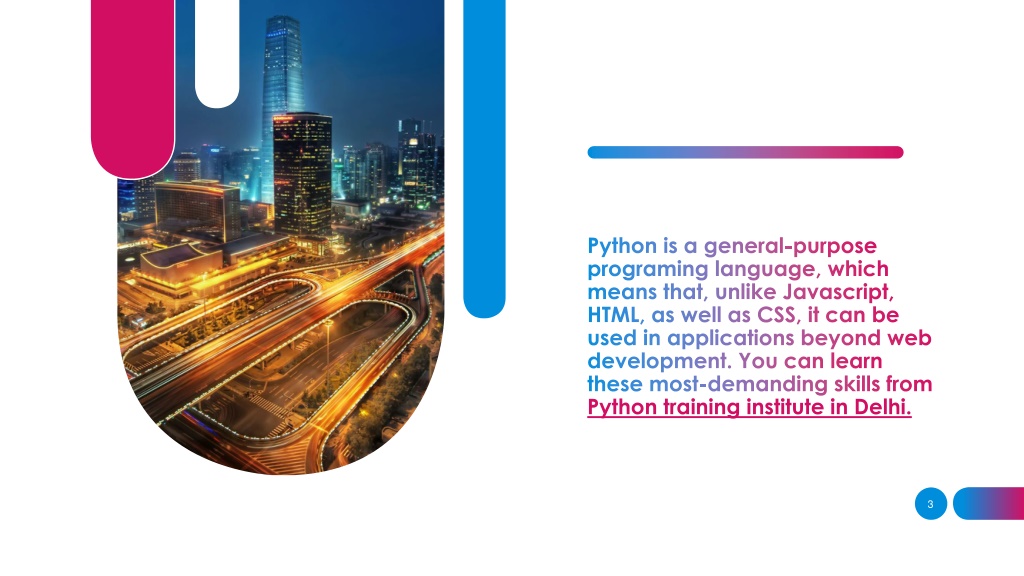 Python is a general-purpose programing language, which means that, unlike Javascript, HTML, as well as CSS, it can be used in applications beyond web development. You can learn these most-demanding skills from Python training institute in Delhi.

3